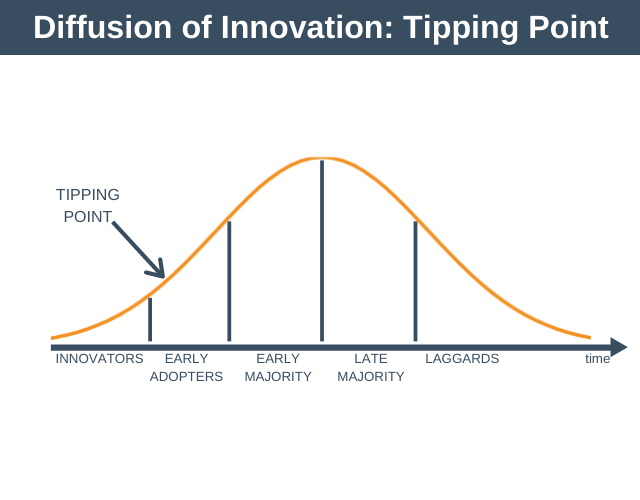 Diffusion of Innovation: Tipping Point

TIPPING POINT

INNOVATORS

EARLY ADOPTERS

EARLY MAJORITY

LATE MAJORITY

LAGGARDS

time